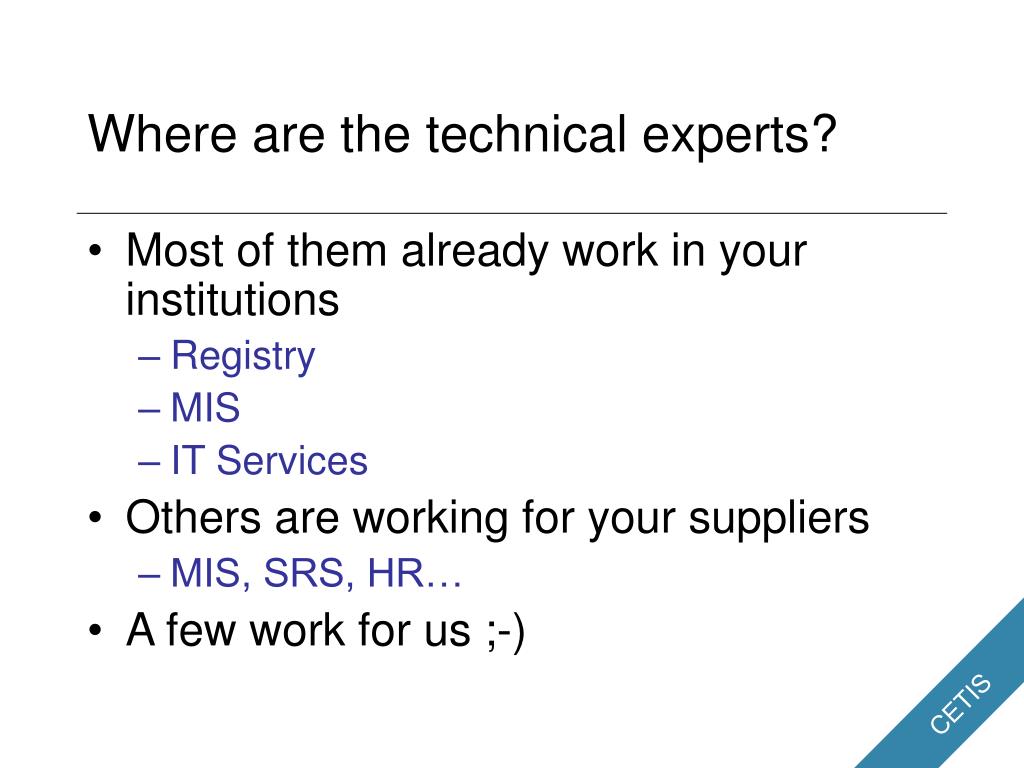 Where are the technical experts?

• Most of them already work in your institutions
– Registry
– MIS
– IT Services
• Others are working for your suppliers
– MIS, SRS, HR…
• A few work for us ;-)

CETIS